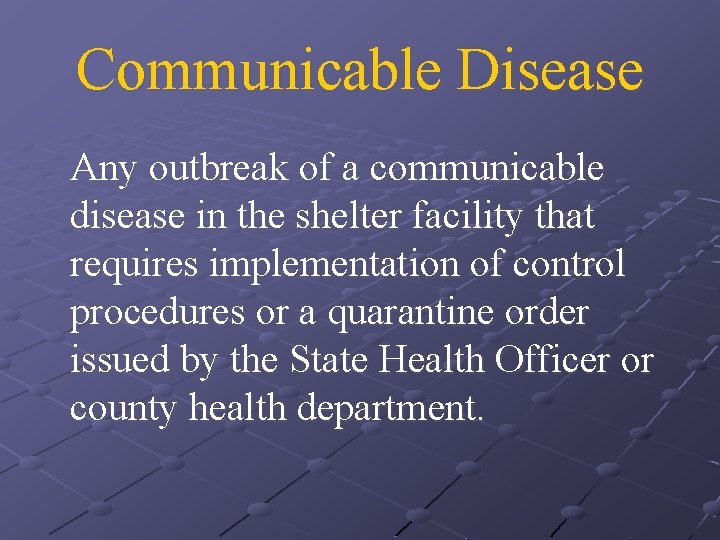 Communicable Disease

Any outbreak of a communicable disease in the shelter facility that requires implementation of control procedures or a quarantine order issued by the State Health Officer or county health department.